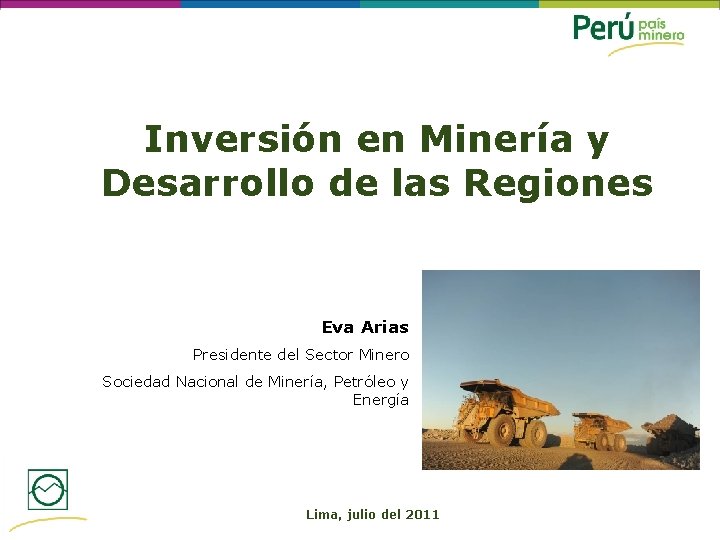 Perú país minero

Inversión en Minería y Desarrollo de las Regiones

Eva Arias

Presidente del Sector Minero

Sociedad Nacional de Minería, Petróleo y Energía

Lima, julio del 2011